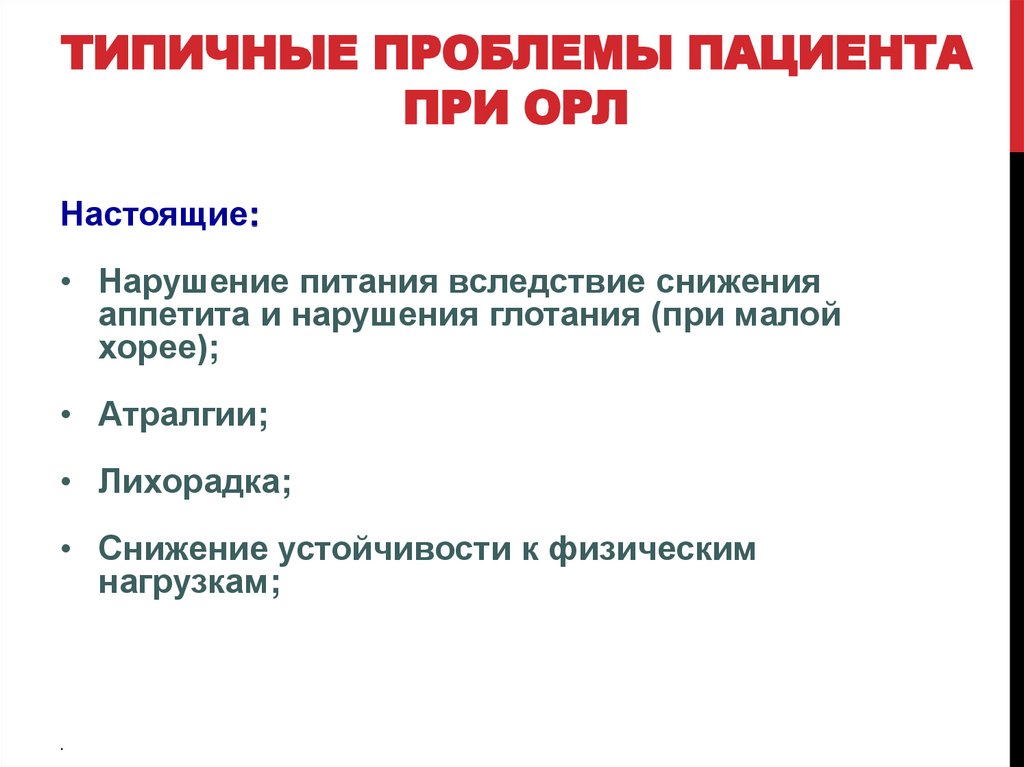 ТИПИЧНЫЕ ПРОБЛЕМЫ ПАЦИЕНТА ПРИ ОРЛ

Настоящие:

• Нарушение питания вследствие снижения аппетита и нарушения глотания (при малой хорее);

• Атралгии;

• Лихорадка;

• Снижение устойчивости к физическим нагрузкам;

.